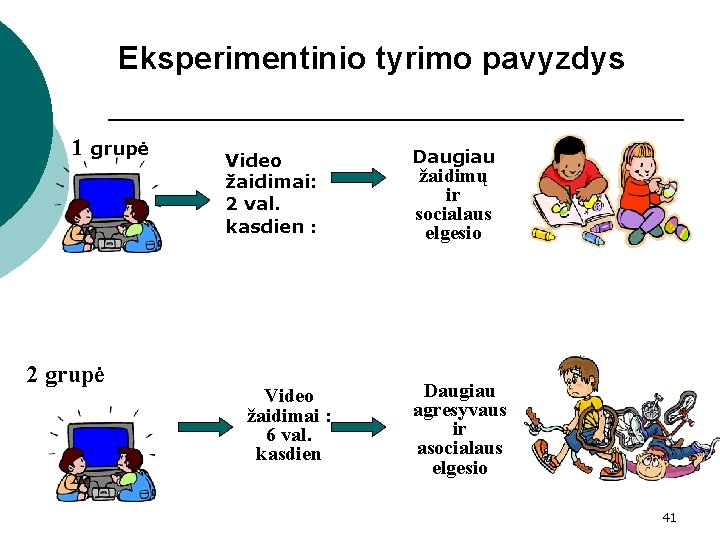 Eksperimentinio tyrimo pavyzdys

1 grupė

Video žaidimai: 2 val. kasdien :

Daugiau žaidimų ir socialaus elgesio

2 grupė

Video žaidimai : 6 val. kasdien

Daugiau agresyvaus ir asocialaus elgesio

41